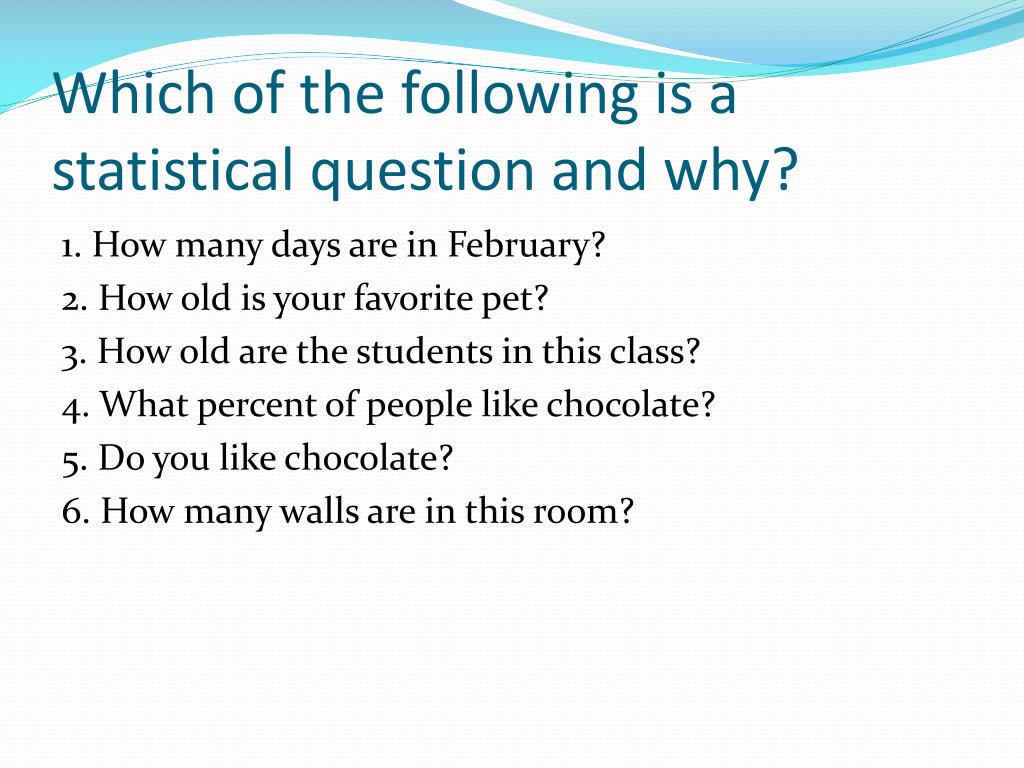 Which of the following is a statistical question and why?

1. How many days are in February?
2. How old is your favorite pet?
3. How old are the students in this class?
4. What percent of people like chocolate?
5. Do you like chocolate?
6. How many walls are in this room?